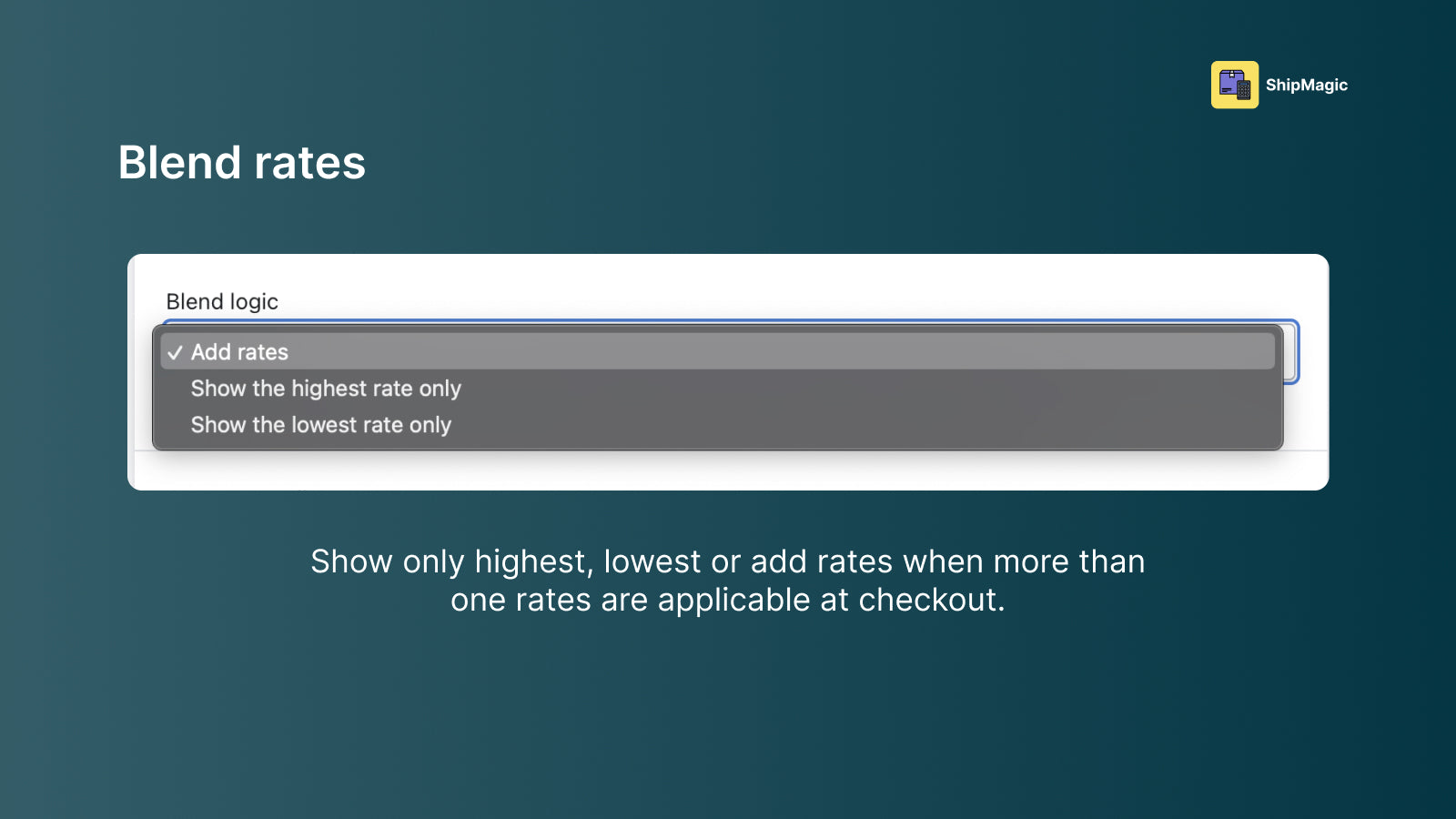 ShipMagic

Blend rates

Blend logic

✓ Add rates
Show the highest rate only
Show the lowest rate only

Show only highest, lowest or add rates when more than one rates are applicable at checkout.